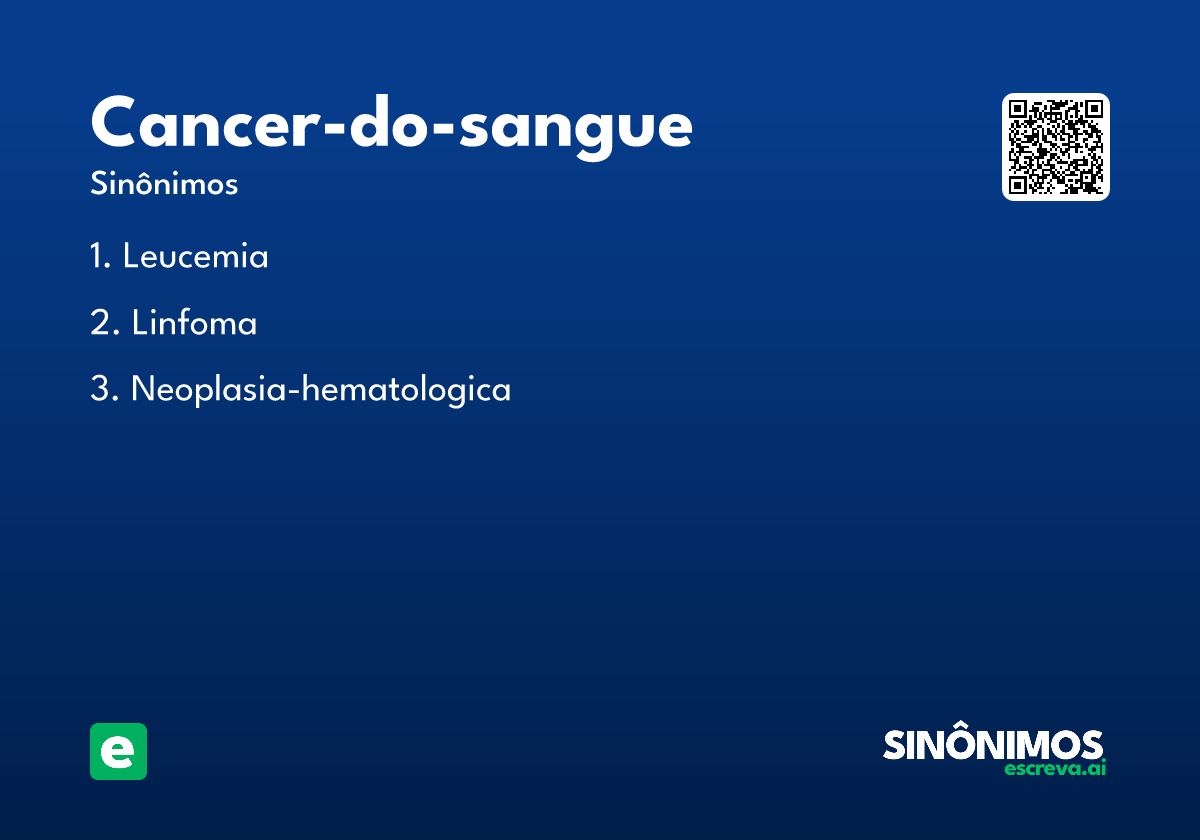 Cancer-do-sangue

Sinônimos

1. Leucemia

2. Linfoma

3. Neoplasia-hematologica

e

SINÔNIMOS
escreva.ai